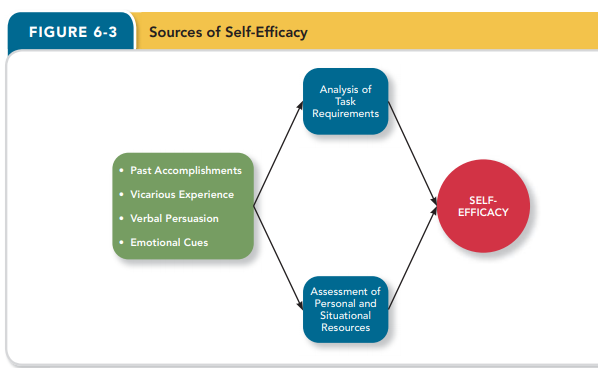 FIGURE 6-3 Sources of Self-Efficacy

• Past Accomplishments
• Vicarious Experience
• Verbal Persuasion
• Emotional Cues

Analysis of Task Requirements

Assessment of Personal and Situational Resources

SELF-EFFICACY